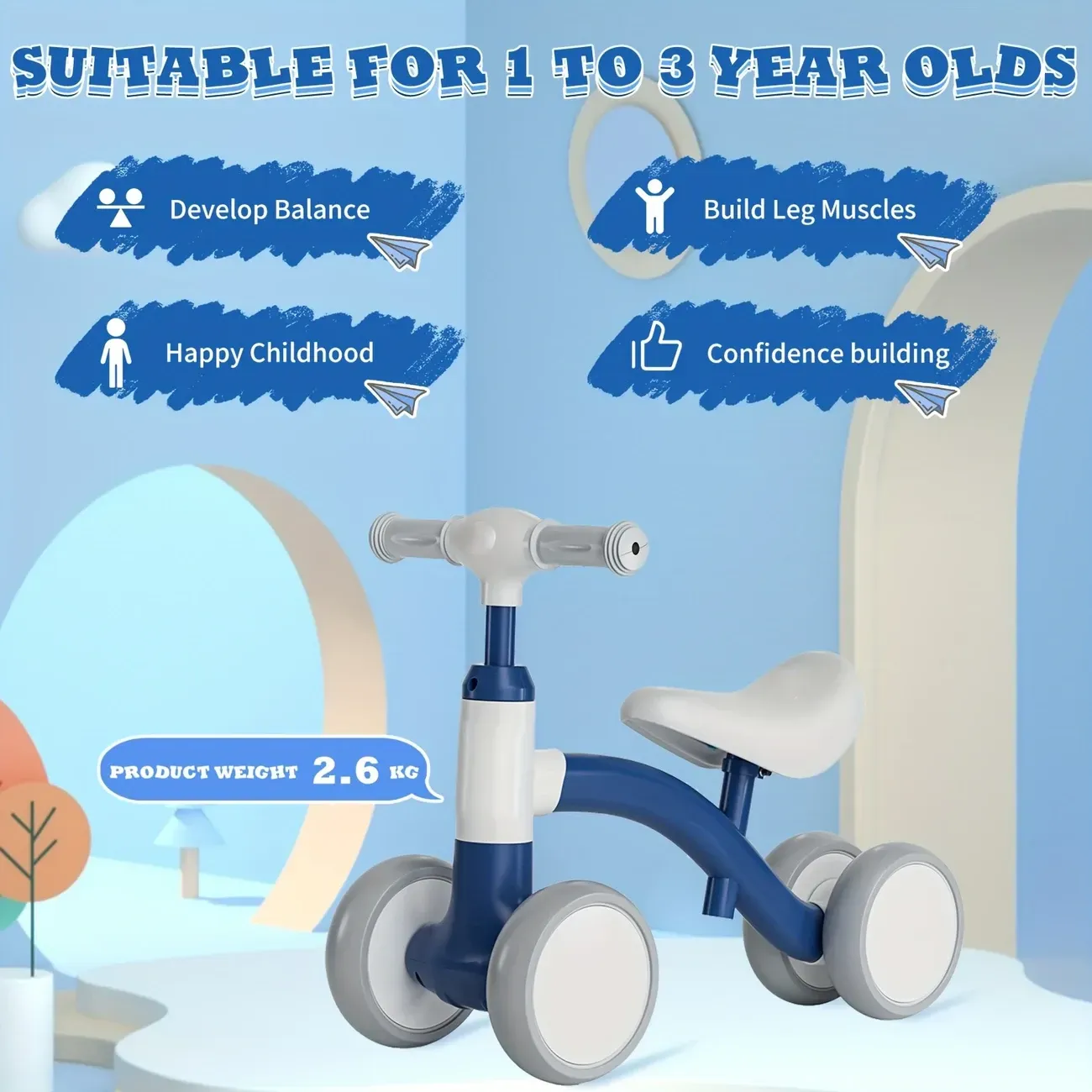 SUITABLE FOR 1 TO 3 YEAR OLDS

Develop Balance

Build Leg Muscles

Happy Childhood

Confidence building

PRODUCT WEIGHT 2.6 KG